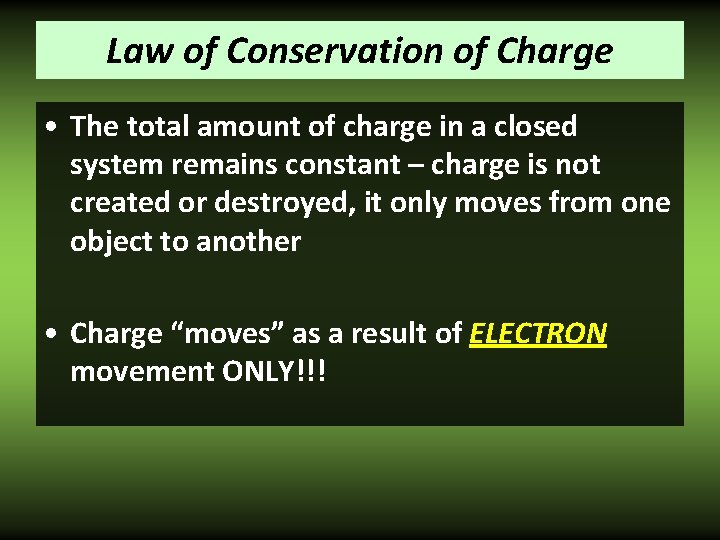 Law of Conservation of Charge

• The total amount of charge in a closed system remains constant – charge is not created or destroyed, it only moves from one object to another

• Charge “moves” as a result of ELECTRON movement ONLY!!!